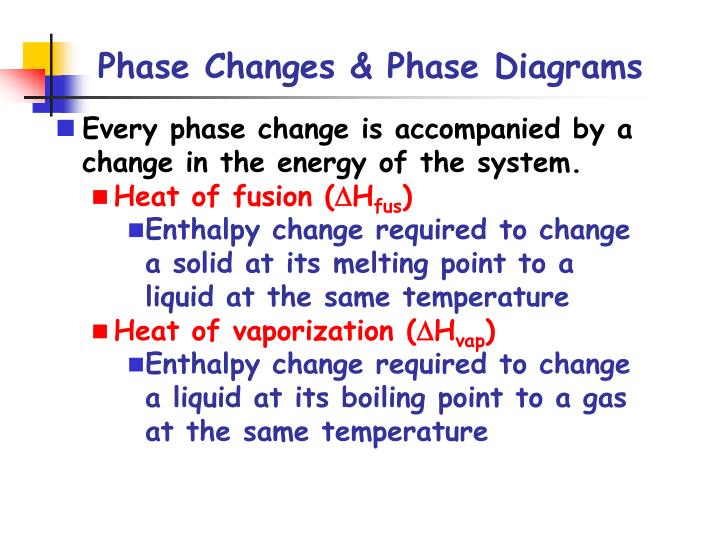 Phase Changes & Phase Diagrams

Every phase change is accompanied by a change in the energy of the system.

Heat of fusion ($\Delta H_{fus}$)

Enthalpy change required to change a solid at its melting point to a liquid at the same temperature

Heat of vaporization ($\Delta H_{vap}$)

Enthalpy change required to change a liquid at its boiling point to a gas at the same temperature